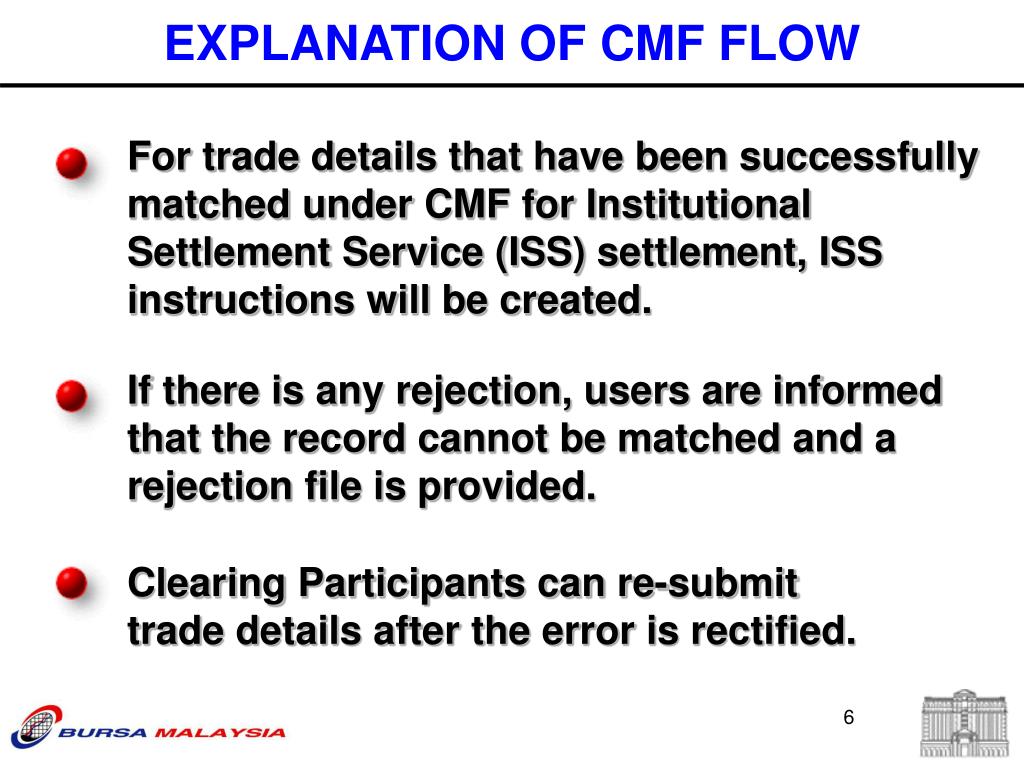 EXPLANATION OF CMF FLOW

For trade details that have been successfully matched under CMF for Institutional Settlement Service (ISS) settlement, ISS instructions will be created.

If there is any rejection, users are informed that the record cannot be matched and a rejection file is provided.

Clearing Participants can re-submit trade details after the error is rectified.

BURSA MALAYSIA

6